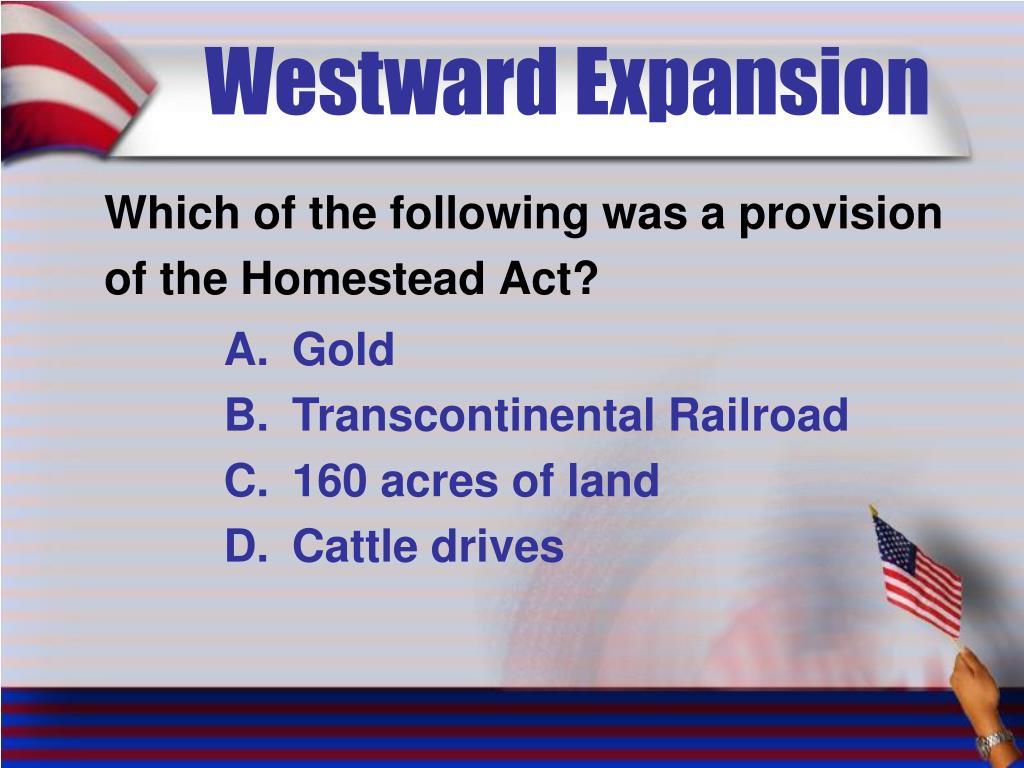 Westward Expansion

Which of the following was a provision of the Homestead Act?

A. Gold
B. Transcontinental Railroad
C. 160 acres of land
D. Cattle drives